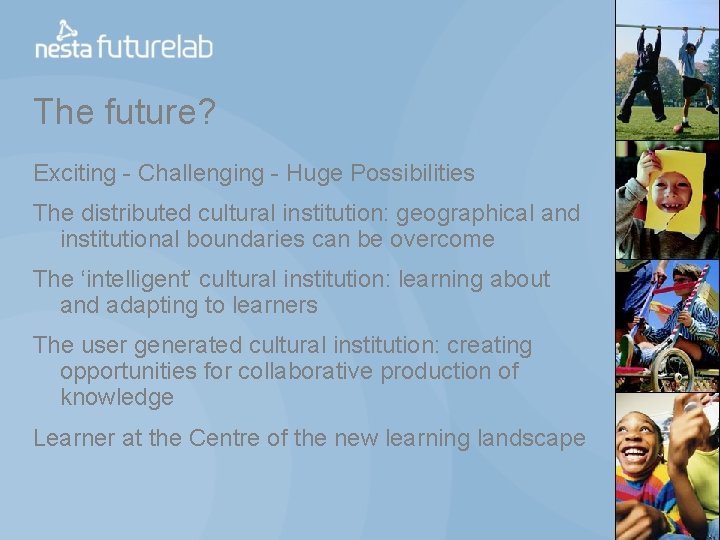 nesta futurelab

The future?

Exciting - Challenging - Huge Possibilities

The distributed cultural institution: geographical and institutional boundaries can be overcome

The ‘intelligent’ cultural institution: learning about and adapting to learners

The user generated cultural institution: creating opportunities for collaborative production of knowledge

Learner at the Centre of the new learning landscape